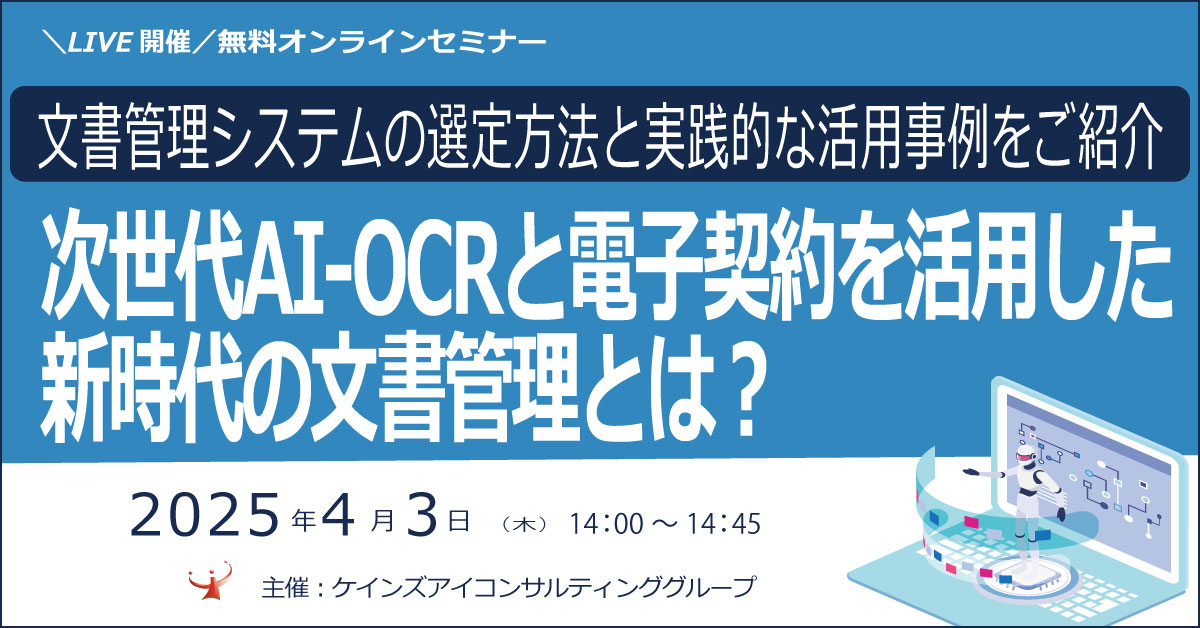 ＼LIVE 開催／無料オンラインセミナー

文書管理システムの選定方法と実践的な活用事例をご紹介

次世代AI-OCRと電子契約を活用した新時代の文書管理とは？

2025年4月3日（木）14:00 ～ 14:45

主催：ケインズアイコンサルティンググループ